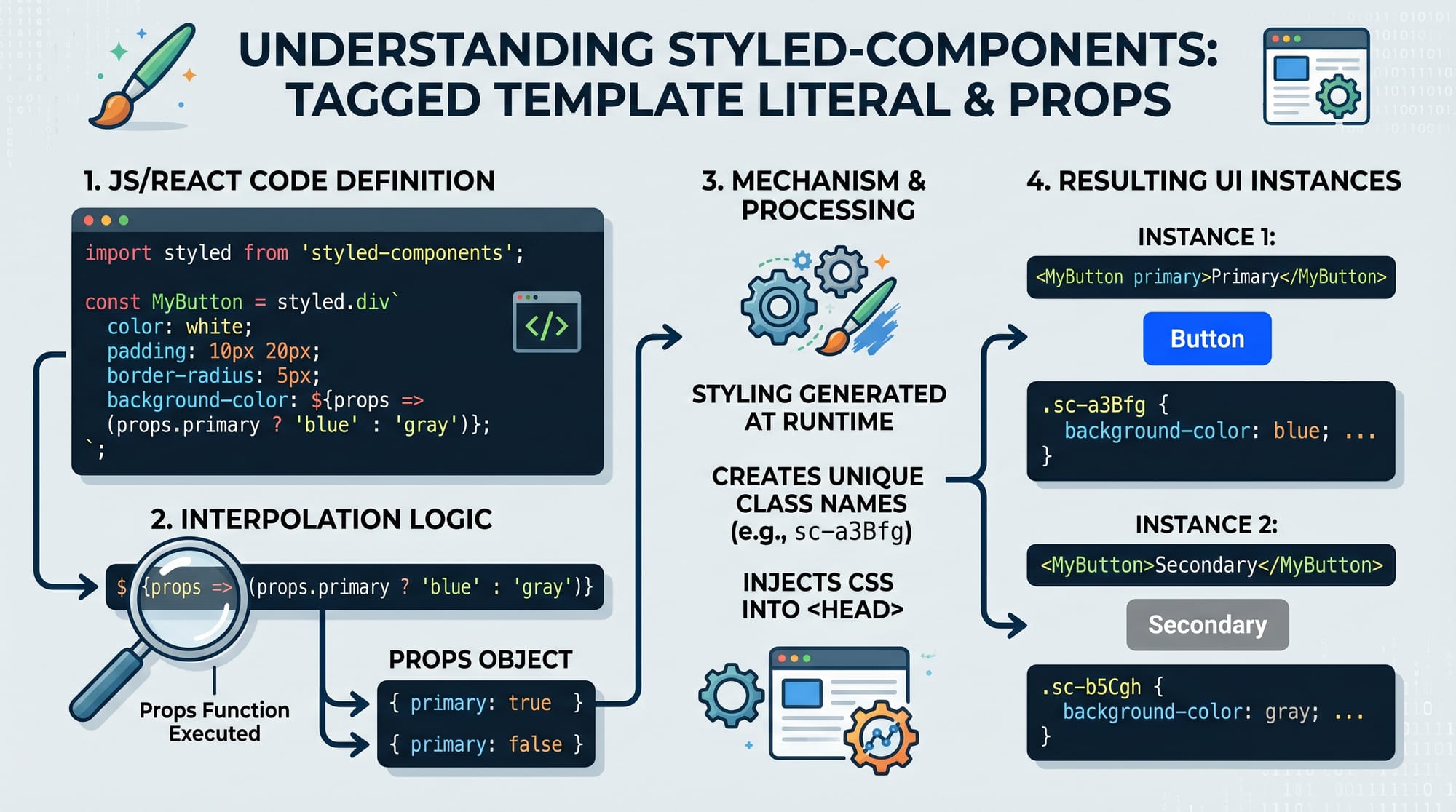 UNDERSTANDING STYLED-COMPONENTS:
TAGGED TEMPLATE LITERAL & PROPS

1. JS/REACT CODE DEFINITION

import styled from 'styled-components';

const MyButton = styled.div`
  color: white;
  padding: 10px 20px;
  border-radius: 5px;
  background-color: ${props =>
  (props.primary ? 'blue' : 'gray')};
`;

</>

2. INTERPOLATION LOGIC

${props => (props.primary ? 'blue' : 'gray')}

Props Function Executed

PROPS OBJECT

{ primary: true }

{ primary: false }

3. MECHANISM & PROCESSING

STYLING GENERATED AT RUNTIME

CREATES UNIQUE CLASS NAMES (e.g., sc-a3Bfg)

INJECTS CSS INTO <HEAD>

4. RESULTING UI INSTANCES

INSTANCE 1:

<MyButton primary>Primary</MyButton>

Button

.sc-a3Bfg {
  background-color: blue; ...
}

INSTANCE 2:

<MyButton>Secondary</MyButton>

Secondary

.sc-b5Cgh {
  background-color: gray; ...
}